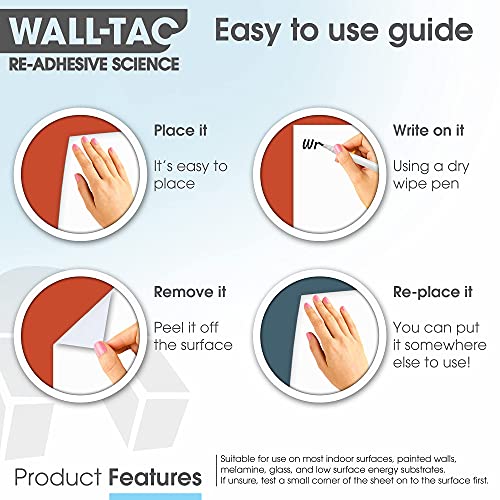 WALL-TAC
RE-ADHESIVE SCIENCE

Easy to use guide

Place it

It's easy to place

Wr

Write on it

Using a dry wipe pen

Remove it

Peel it off the surface

Re-place it

You can put it somewhere else to use!

Product Features

Suitable for use on most indoor surfaces, painted walls, melamine, glass, and low surface energy substrates. If unsure, test a small corner of the sheet on to the surface first.